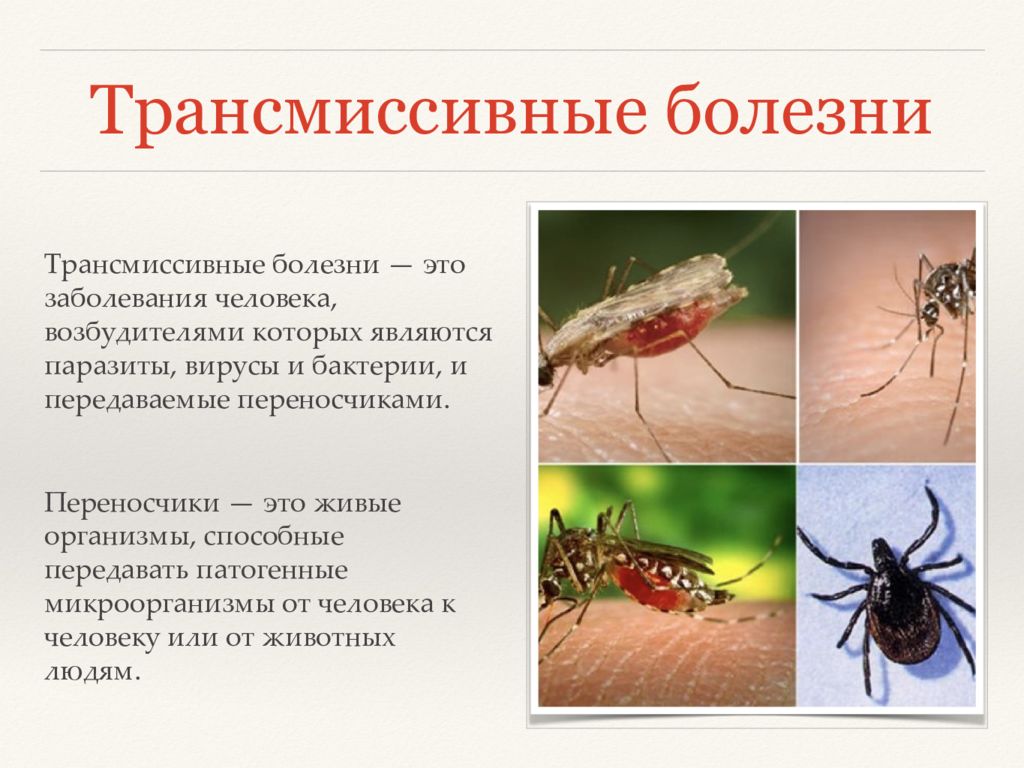 Трансмиссивные болезни

Трансмиссивные болезни — это заболевания человека, возбудителями которых являются паразиты, вирусы и бактерии, и передаваемые переносчиками.

Переносчики — это живые организмы, способные передавать патогенные микроорганизмы от человека к человеку или от животных людям.